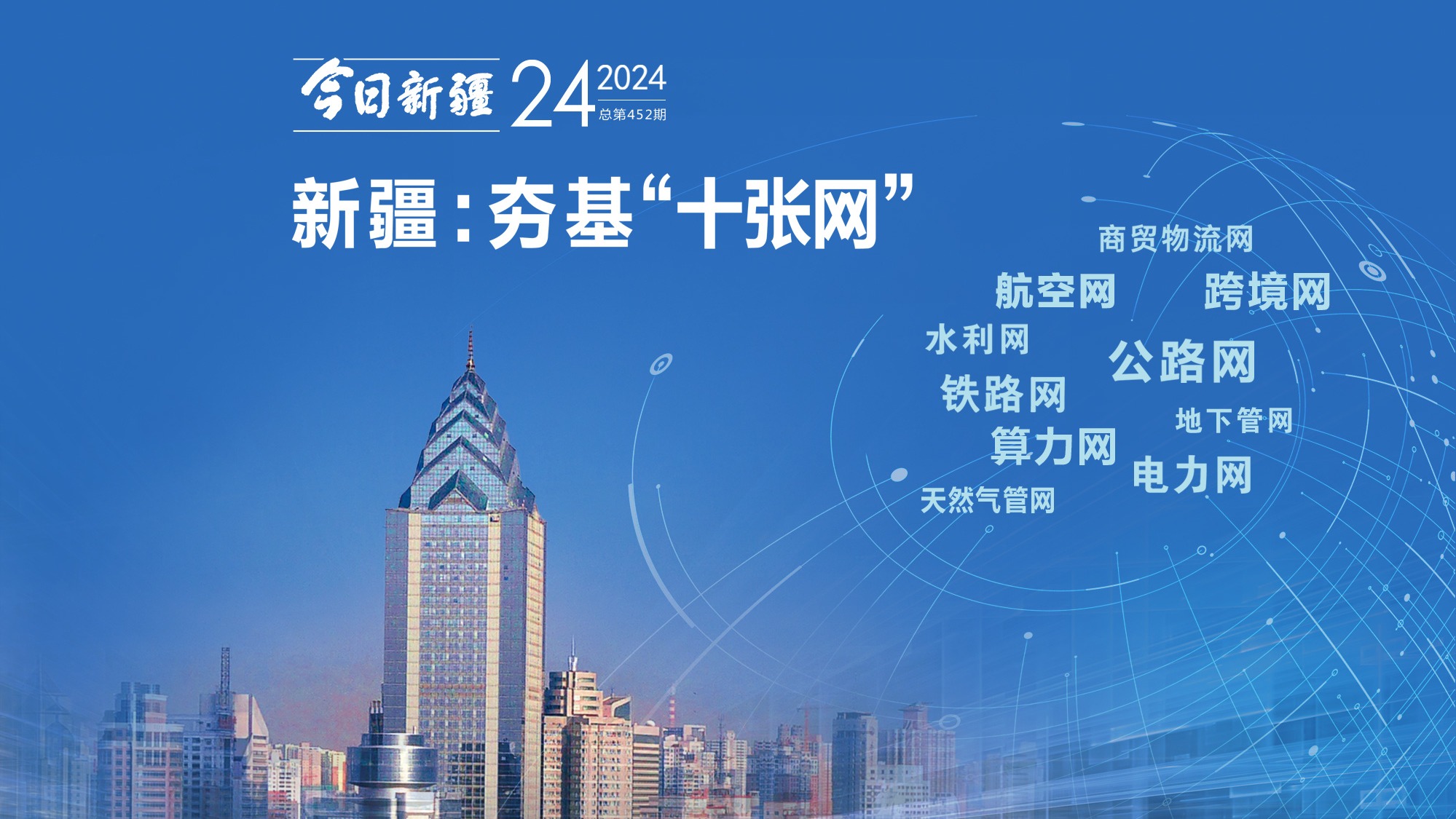 今日新疆 24 2024 总第452期

新疆：夯基“十张网”

商贸物流网

航空网 跨境网

水利网

公路网

铁路网

地下管网

算力网

电力网

天然气管网